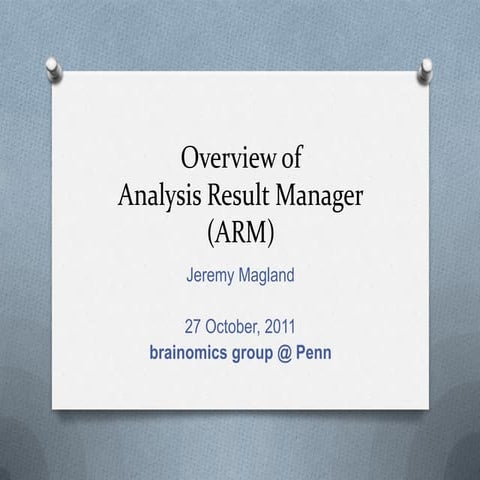 Overview of
Analysis Result Manager
(ARM)

Jeremy Magland

27 October, 2011
brainomics group @ Penn